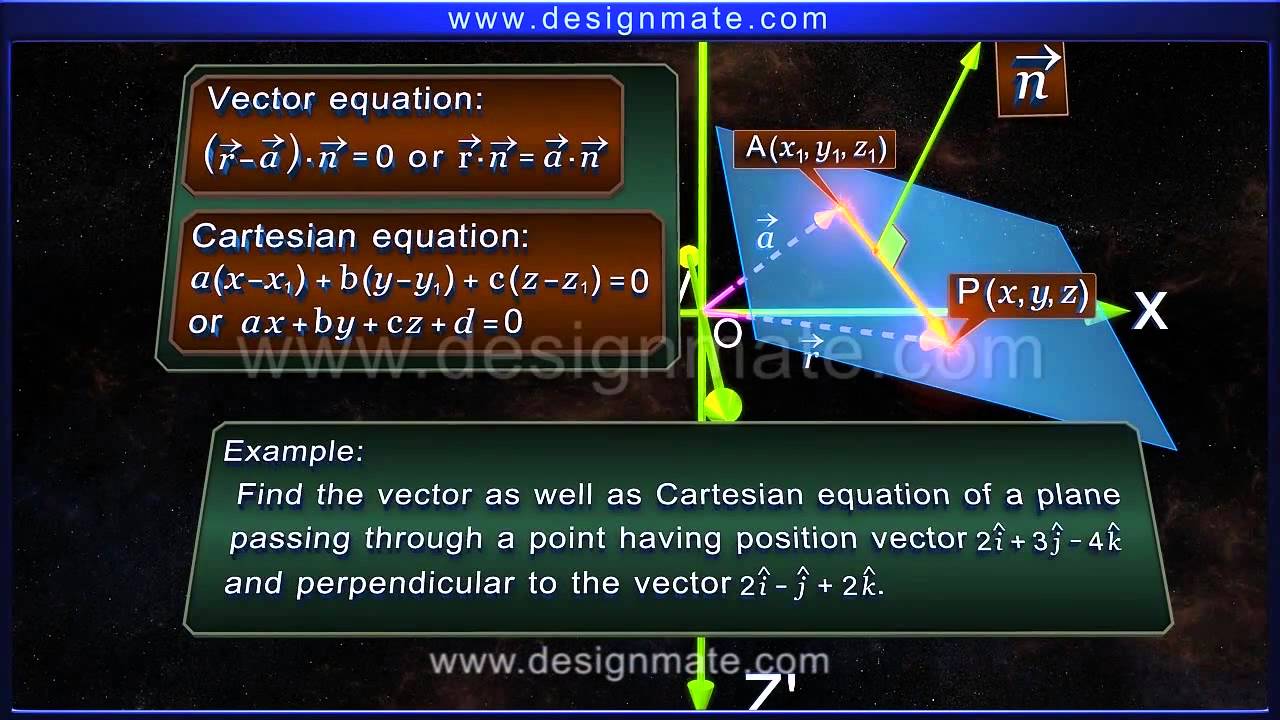 www.designmate.com

Vector equation:
$(\vec{r}-\vec{a})\cdot\vec{n}=0$ or $\vec{r}\cdot\vec{n}=\vec{a}\cdot\vec{n}$

Cartesian equation:
$a(x-x_1)+b(y-y_1)+c(z-z_1)=0$
or $ax+by+cz+d=0$

$\vec{n}$

$A(x_1, y_1, z_1)$

$\vec{a}$

$P(x, y, z)$

X

O

$\vec{r}$

www.designmate.com

Example:
Find the vector as well as Cartesian equation of a plane passing through a point having position vector $2\hat{i}+3\hat{j}-4\hat{k}$ and perpendicular to the vector $2\hat{i}-\hat{j}+2\hat{k}$.

www.designmate.com

Z'